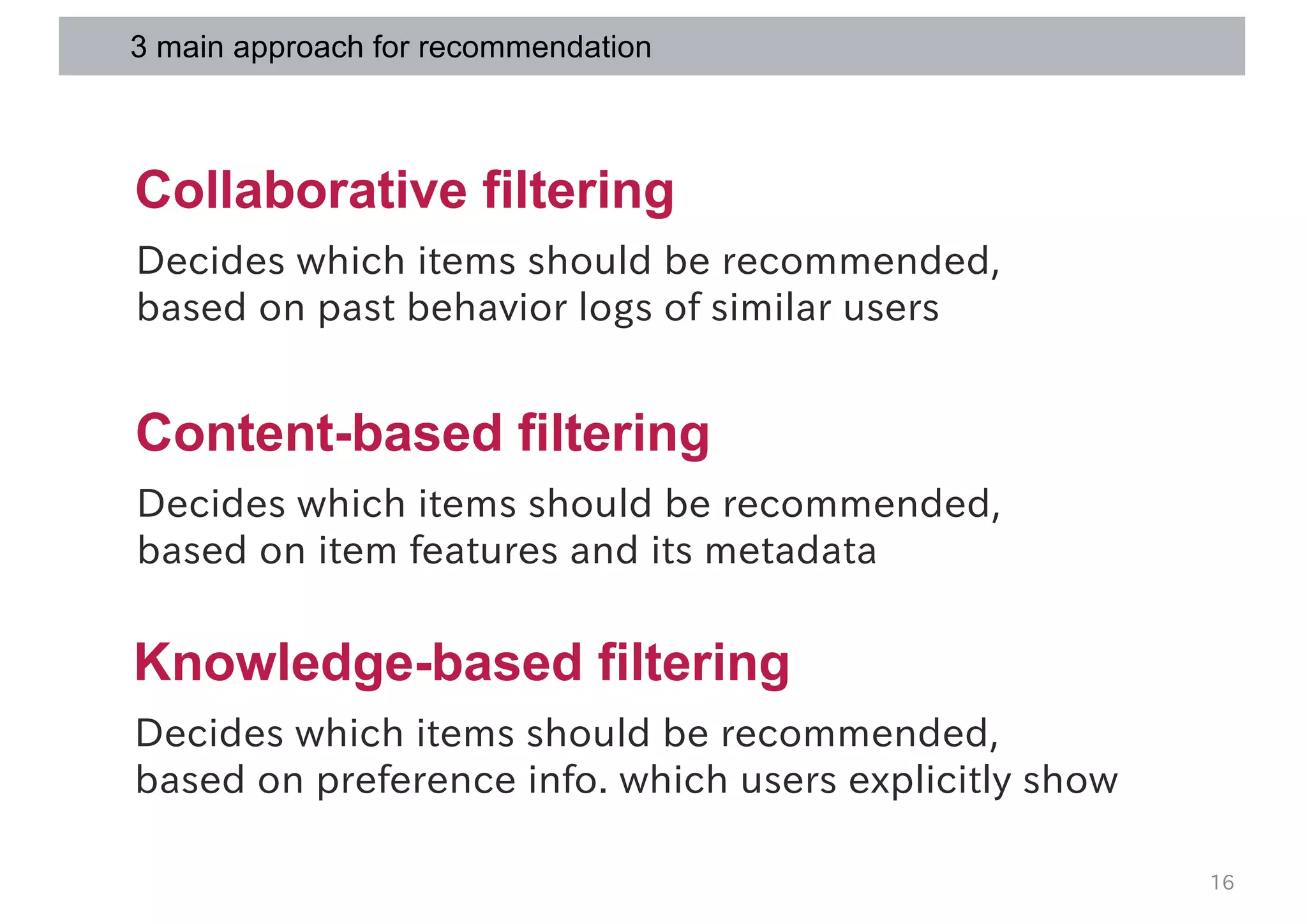 3 main approach for recommendation

Collaborative filtering

Decides which items should be recommended, based on past behavior logs of similar users

Content-based filtering

Decides which items should be recommended, based on item features and its metadata

Knowledge-based filtering

Decides which items should be recommended, based on preference info. which users explicitly show

16